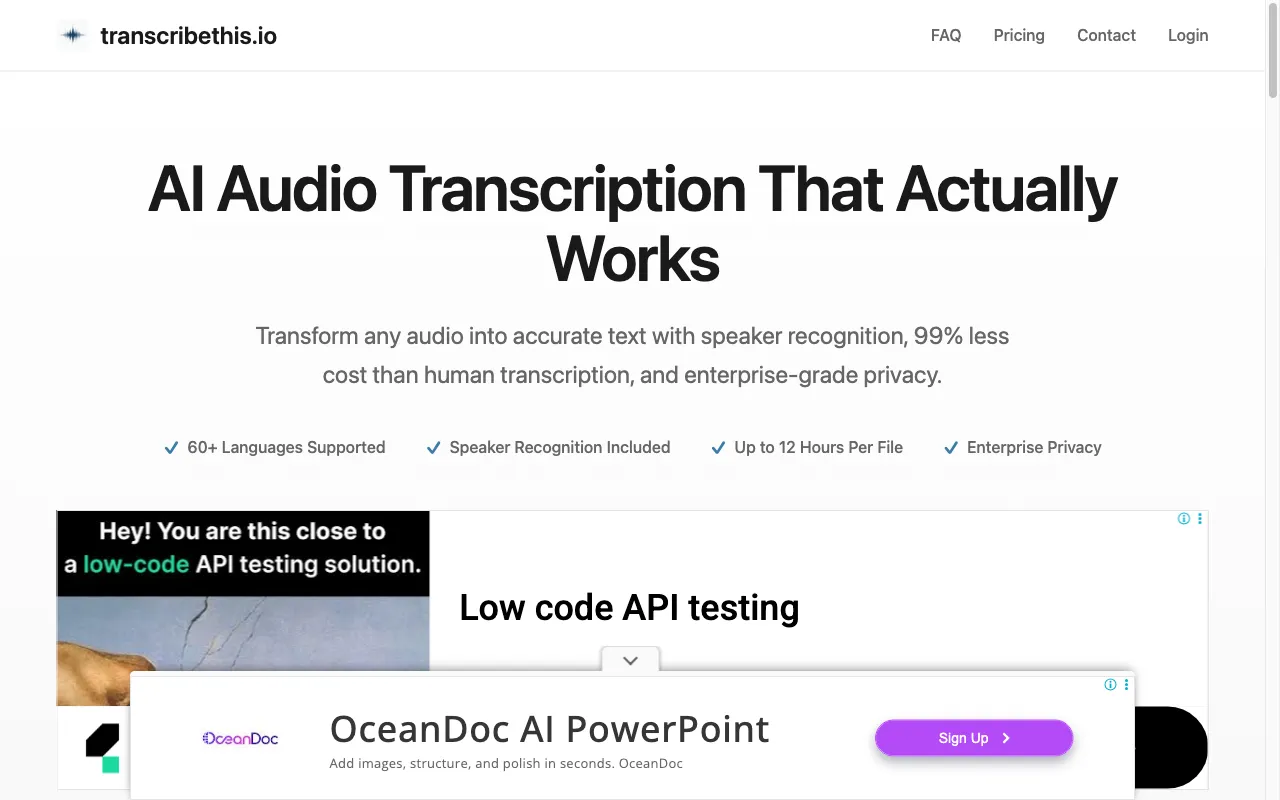 transcribethis.io

FAQ Pricing Contact Login

AI Audio Transcription That Actually Works

Transform any audio into accurate text with speaker recognition, 99% less cost than human transcription, and enterprise-grade privacy.

✓ 60+ Languages Supported ✓ Speaker Recognition Included ✓ Up to 12 Hours Per File ✓ Enterprise Privacy

Hey! You are this close to a low-code API testing solution.

Low code API testing

OceanDoc

OceanDoc AI PowerPoint

Add images, structure, and polish in seconds. OceanDoc

Sign Up